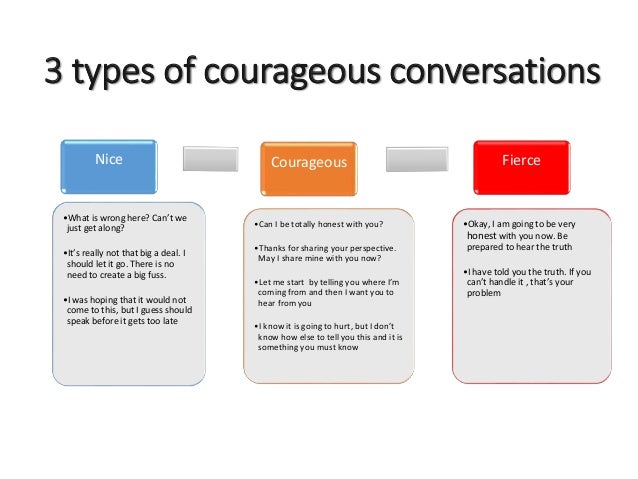 3 types of courageous conversations

Nice

•What is wrong here? Can't we just get along?

•It's really not that big a deal. I should let it go. There is no need to create a big fuss.

•I was hoping that it would not come to this, but I guess should speak before it gets too late

Courageous

•Can I be totally honest with you?

•Thanks for sharing your perspective. May I share mine with you now?

•Let me start by telling you where I'm coming from and then I want you to hear from you

•I know it is going to hurt, but I don't know how else to tell you this and it is something you must know

Fierce

•Okay, I am going to be very honest with you now. Be prepared to hear the truth

•I have told you the truth. If you can't handle it , that's your problem